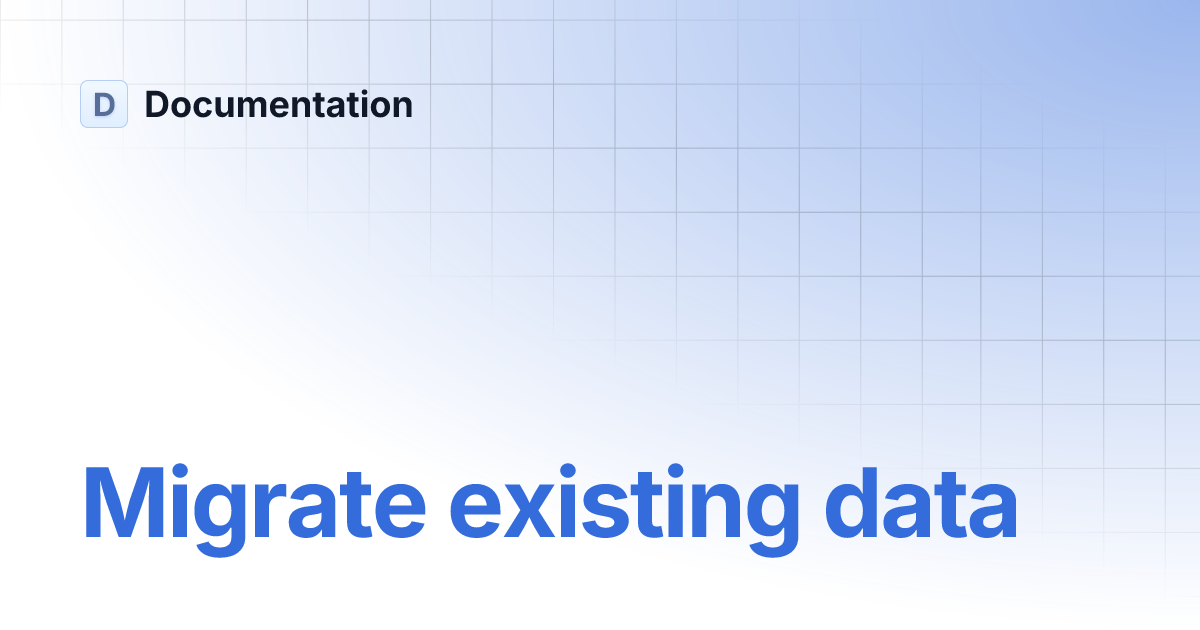 D Documentation

Migrate existing data